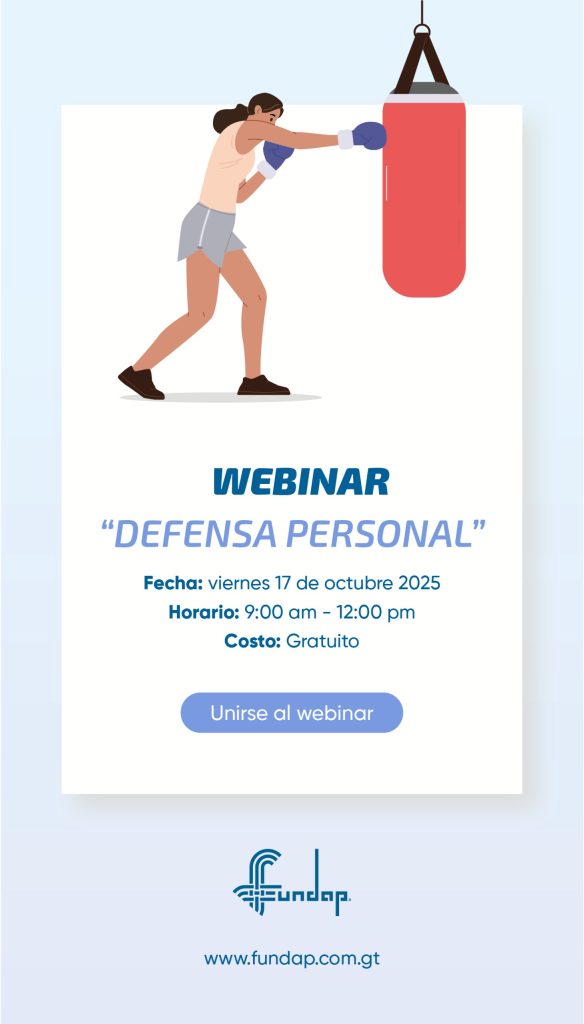 WEBINAR
“DEFENSA PERSONAL”

Fecha: viernes 17 de octubre 2025
Horario: 9:00 am - 12:00 pm
Costo: Gratuito

Unirse al webinar

Fundap

www.fundap.com.gt